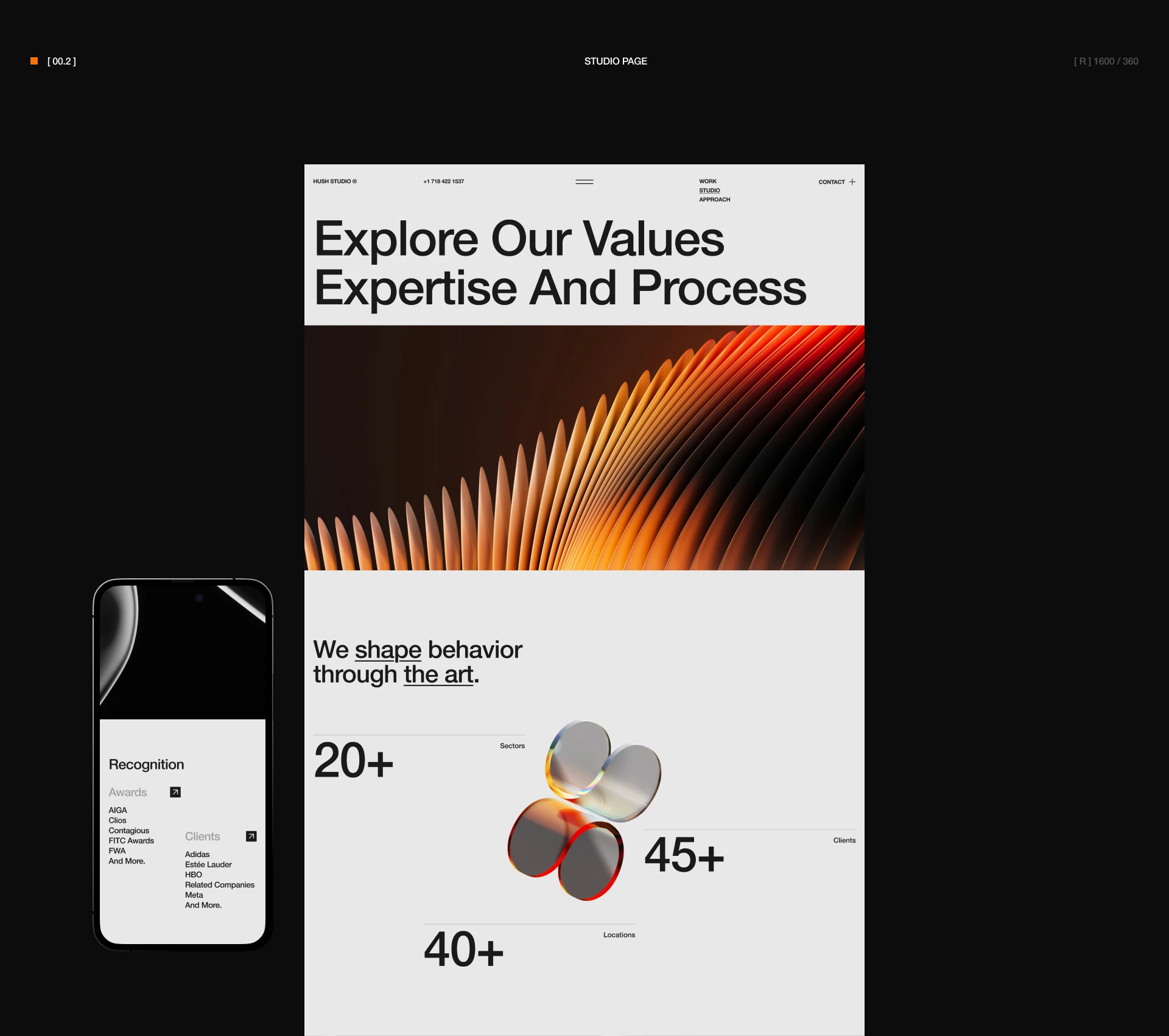 [ 00.2 ]

STUDIO PAGE

[ R ] 1600 / 360

HUSH STUDIO ®

+1 718 422 1537

WORK
STUDIO
APPROACH

CONTACT +

Explore Our Values Expertise And Process

We shape behavior through the art.

20+

Sectors

45+

Clients

40+

Locations

Recognition

Awards

AIGA
Clios
Contagious
FITC Awards
FWA
And More.

Clients

Adidas
Estée Lauder
HBO
Related Companies
Meta
And More.